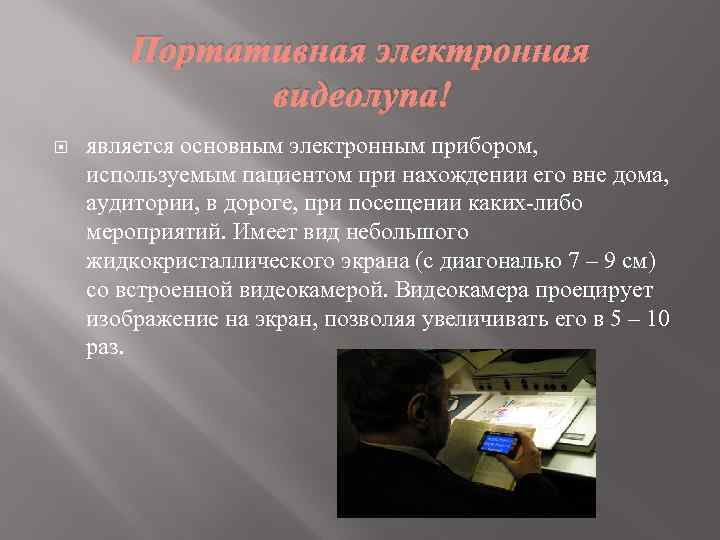 Портативная электронная видеолупа!

является основным электронным прибором, используемым пациентом при нахождении его вне дома, аудитории, в дороге, при посещении каких-либо мероприятий. Имеет вид небольшого жидкокристаллического экрана (с диагональю 7 – 9 см) со встроенной видеокамерой. Видеокамера проецирует изображение на экран, позволяя увеличивать его в 5 – 10 раз.